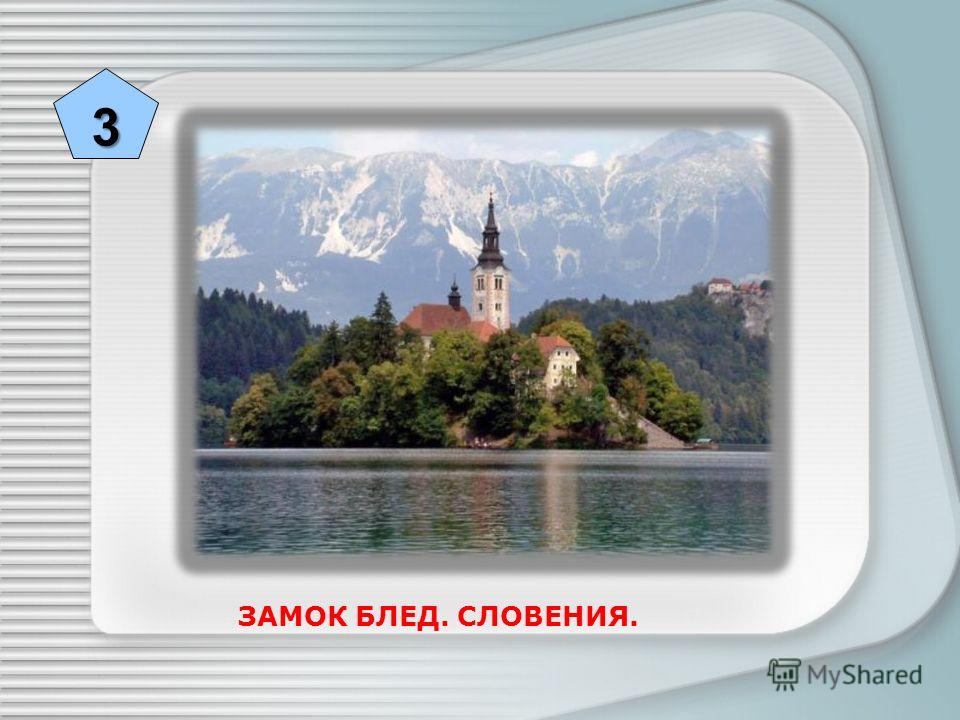 3

ЗАМОК БЛЕД. СЛОВЕНИЯ.

MyShared